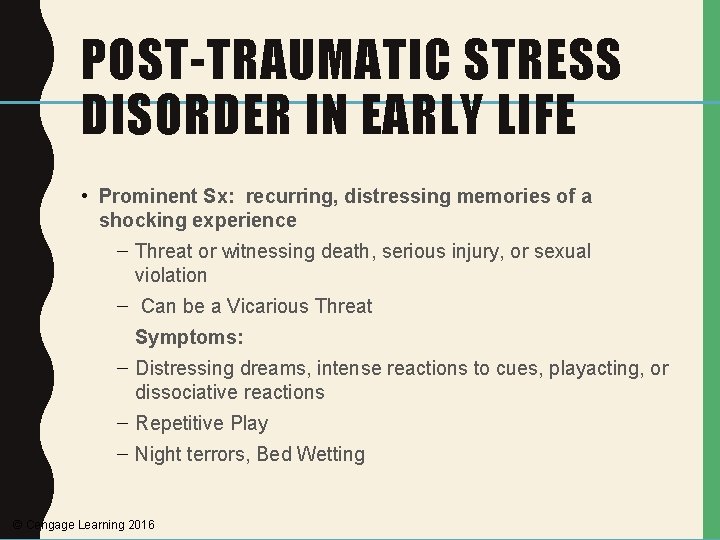 POST-TRAUMATIC STRESS DISORDER IN EARLY LIFE

• Prominent Sx: recurring, distressing memories of a shocking experience

– Threat or witnessing death, serious injury, or sexual violation

– Can be a Vicarious Threat

Symptoms:

– Distressing dreams, intense reactions to cues, playacting, or dissociative reactions

– Repetitive Play

– Night terrors, Bed Wetting

© Cengage Learning 2016